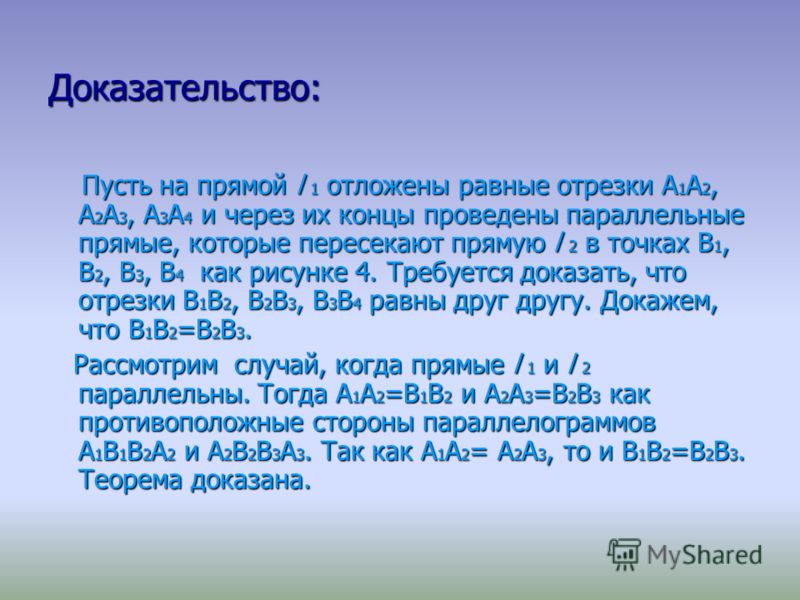 Доказательство:

Пусть на прямой $l_1$ отложены равные отрезки $A_1A_2$, $A_2A_3$, $A_3A_4$ и через их концы проведены параллельные прямые, которые пересекают прямую $l_2$ в точках $B_1$, $B_2$, $B_3$, $B_4$ как рисунке 4. Требуется доказать, что отрезки $B_1B_2$, $B_2B_3$, $B_3B_4$ равны друг другу. Докажем, что $B_1B_2=B_2B_3$.

Рассмотрим случай, когда прямые $l_1$ и $l_2$ параллельны. Тогда $A_1A_2=B_1B_2$ и $A_2A_3=B_2B_3$ как противоположные стороны параллелограммов $A_1B_1B_2A_2$ и $A_2B_2B_3A_3$. Так как $A_1A_2= A_2A_3$, то и $B_1B_2=B_2B_3$. Теорема доказана.

MyShared